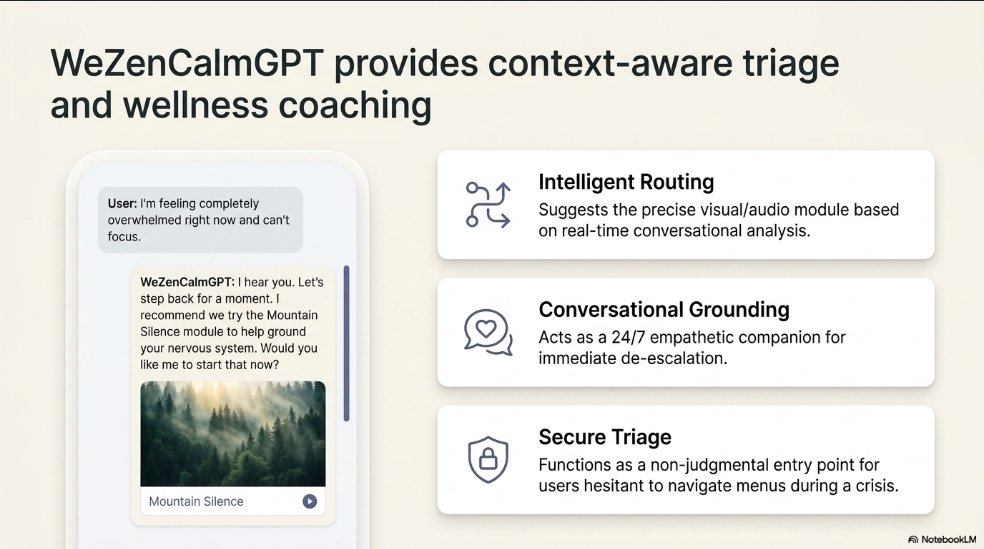 WeZenCalmGPT provides context-aware triage and wellness coaching

User: I'm feeling completely overwhelmed right now and can't focus.

WeZenCalmGPT: I hear you. Let's step back for a moment. I recommend we try the Mountain Silence module to help ground your nervous system. Would you like me to start that now?

Mountain Silence

Intelligent Routing
Suggests the precise visual/audio module based on real-time conversational analysis.

Conversational Grounding
Acts as a 24/7 empathetic companion for immediate de-escalation.

Secure Triage
Functions as a non-judgmental entry point for users hesitant to navigate menus during a crisis.

NotebookLM